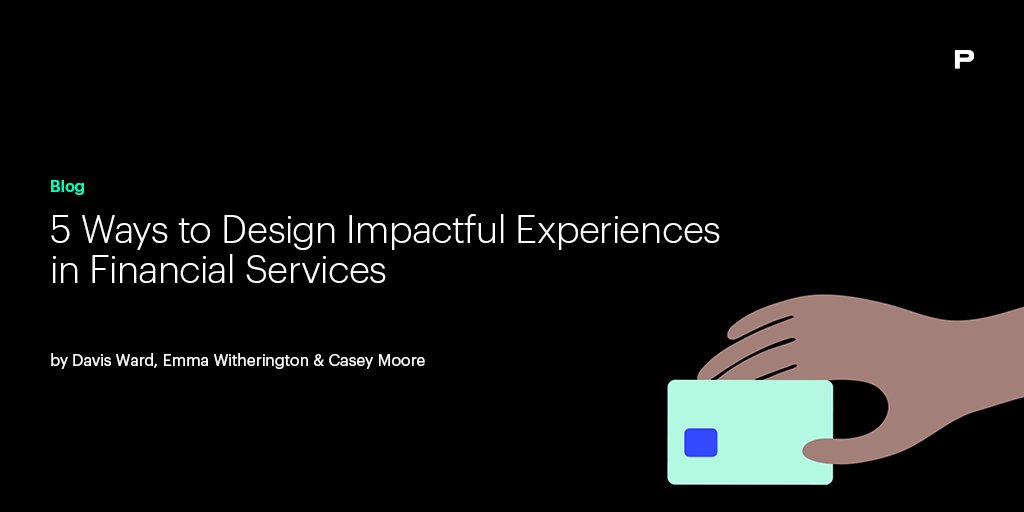 P

Blog

5 Ways to Design Impactful Experiences in Financial Services

by Davis Ward, Emma Witherington & Casey Moore